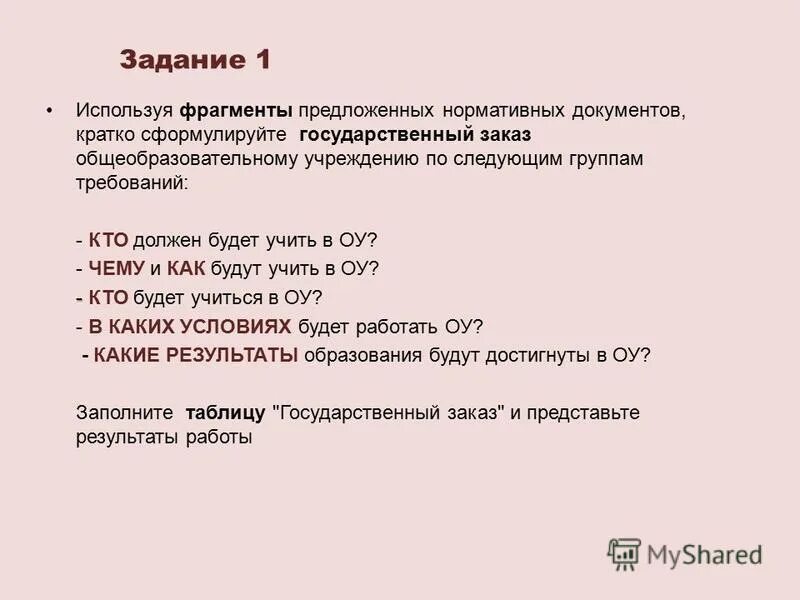 Задание 1

• Используя фрагменты предложенных нормативных документов, кратко сформулируйте государственный заказ общеобразовательному учреждению по следующим группам требований:

- КТО должен будет учить в ОУ?
- ЧЕМУ и КАК будут учить в ОУ?
- КТО будет учиться в ОУ?
- В КАКИХ УСЛОВИЯХ будет работать ОУ?
- КАКИЕ РЕЗУЛЬТАТЫ образования будут достигнуты в ОУ?

Заполните таблицу "Государственный заказ" и представьте результаты работы

MyShared